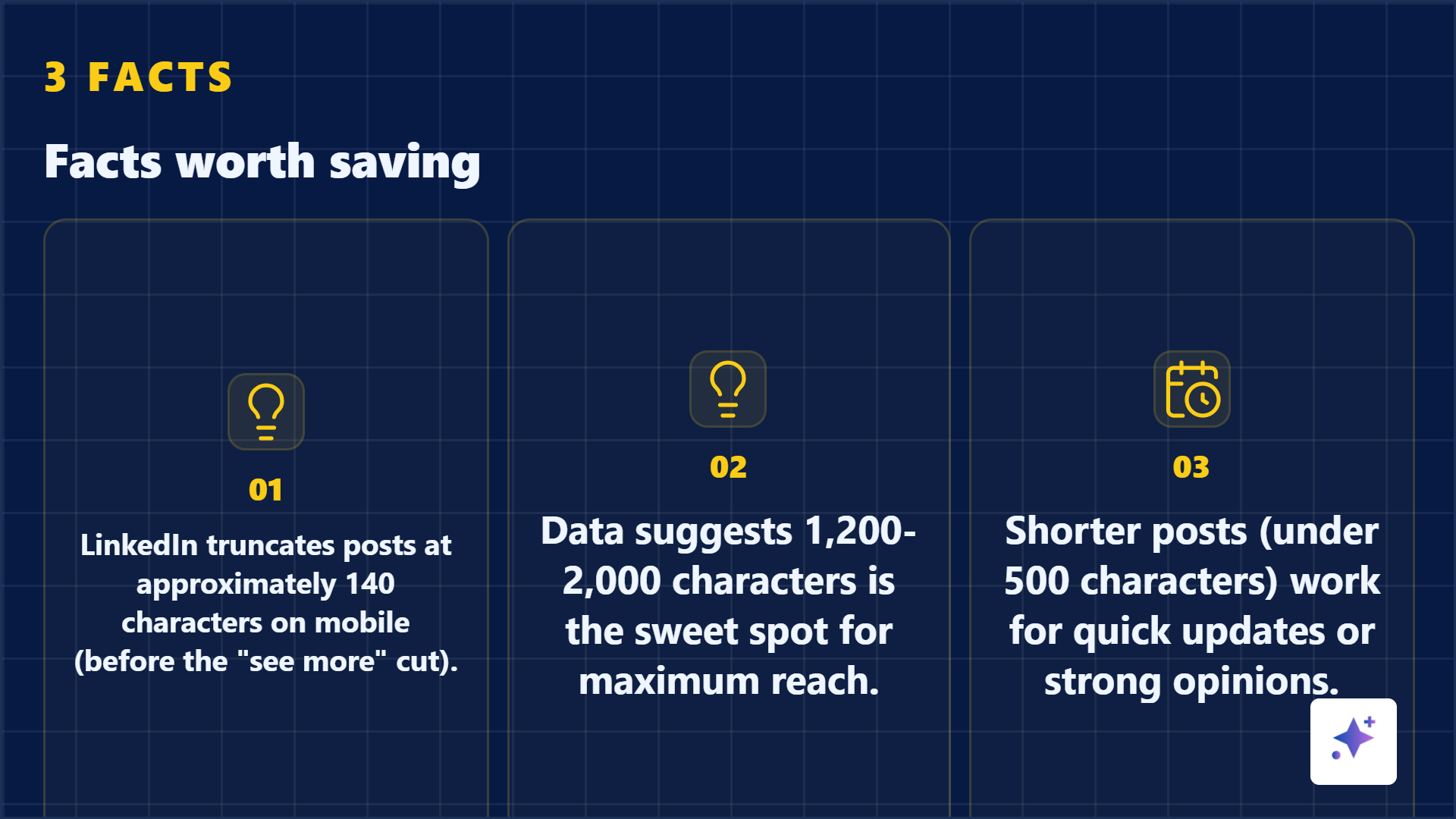 3 FACTS

Facts worth saving

01

LinkedIn truncates posts at approximately 140 characters on mobile (before the "see more" cut).

02

Data suggests 1,200-2,000 characters is the sweet spot for maximum reach.

03

Shorter posts (under 500 characters) work for quick updates or strong opinions.